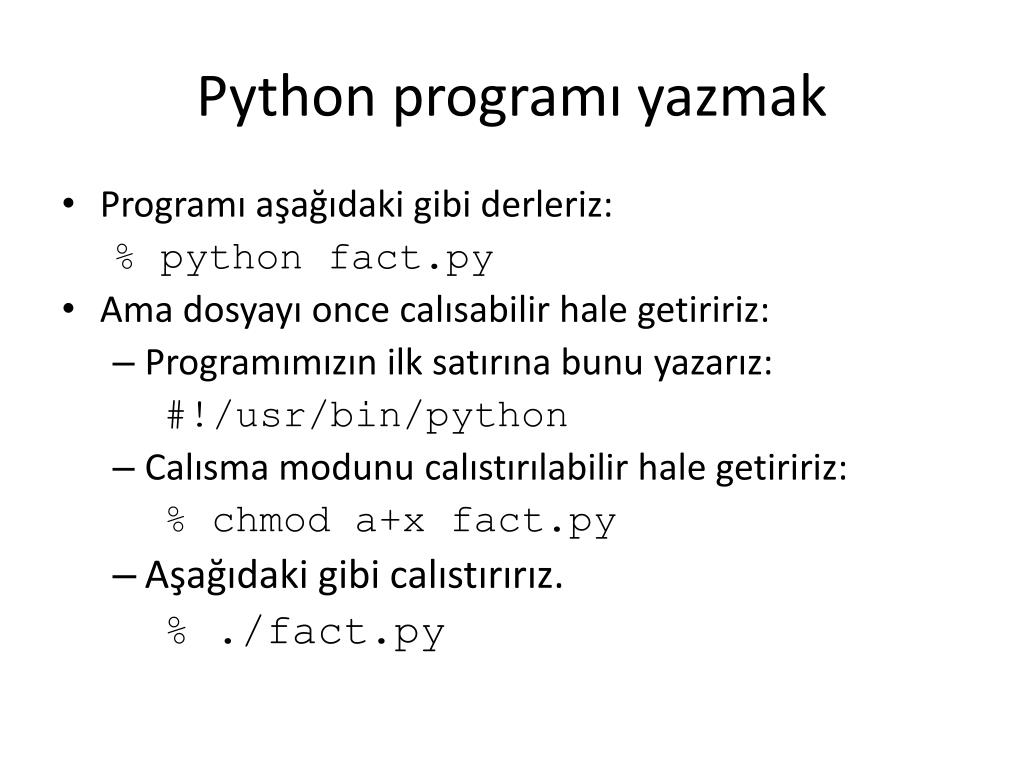 Python programı yazmak

• Programı aşağıdaki gibi derleriz:
% python fact.py
• Ama dosyayı once calısabilir hale getiririz:
– Programımızın ilk satırına bunu yazarız:
#!/usr/bin/python
– Calısma modunu calıstırılabilir hale getiririz:
% chmod a+x fact.py
– Aşağıdaki gibi calıstırırız.
% ./fact.py